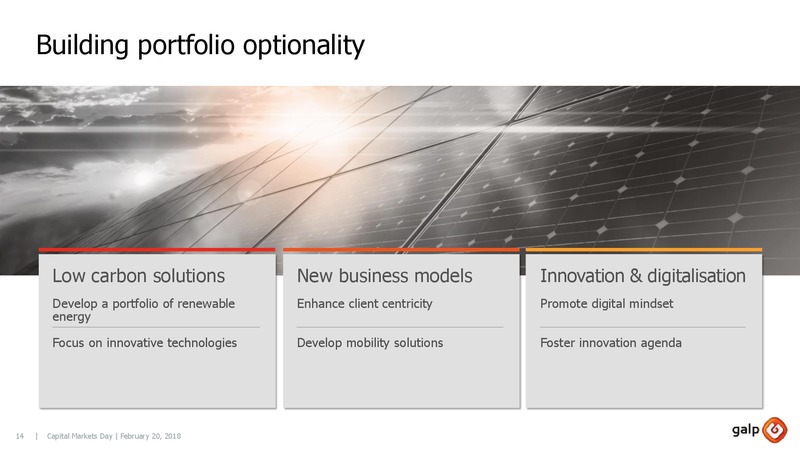 Building portfolio optionality

Low carbon solutions

Develop a portfolio of renewable energy

Focus on innovative technologies

New business models

Enhance client centricity

Develop mobility solutions

Innovation & digitalisation

Promote digital mindset

Foster innovation agenda

14 | Capital Markets Day | February 20, 2018

galp